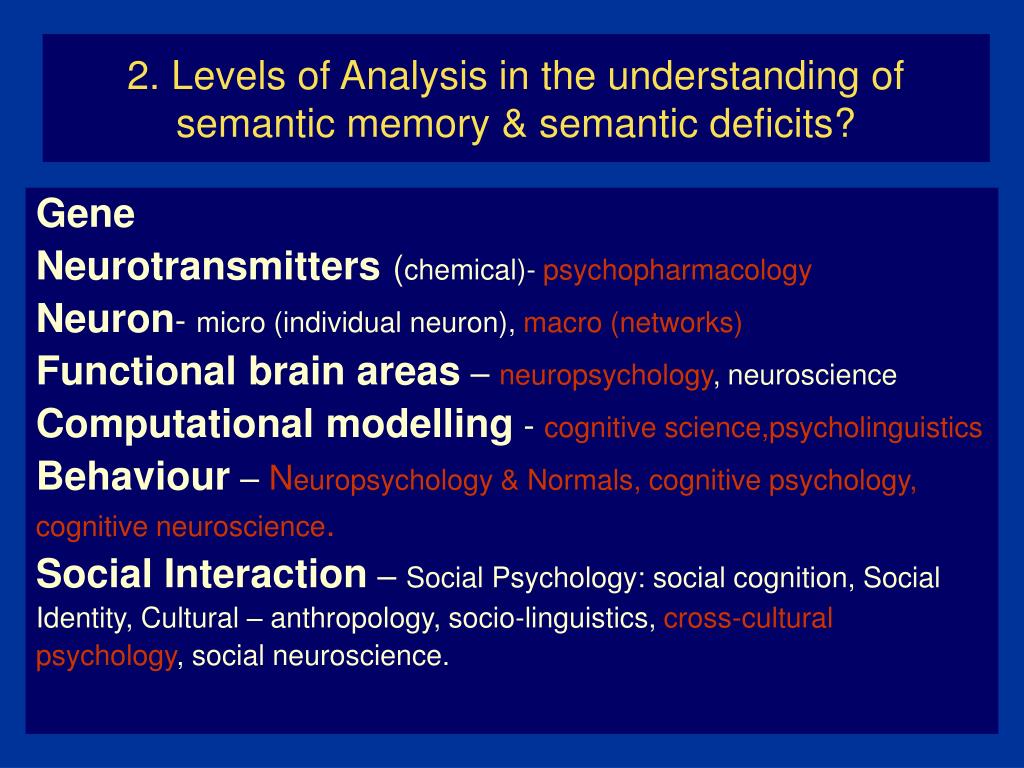 2. Levels of Analysis in the understanding of semantic memory & semantic deficits?

Gene

Neurotransmitters (chemical)- psychopharmacology

Neuron- micro (individual neuron), macro (networks)

Functional brain areas – neuropsychology, neuroscience

Computational modelling - cognitive science,psycholinguistics

Behaviour – Neuropsychology & Normals, cognitive psychology, cognitive neuroscience.

Social Interaction – Social Psychology: social cognition, Social Identity, Cultural – anthropology, socio-linguistics, cross-cultural psychology, social neuroscience.